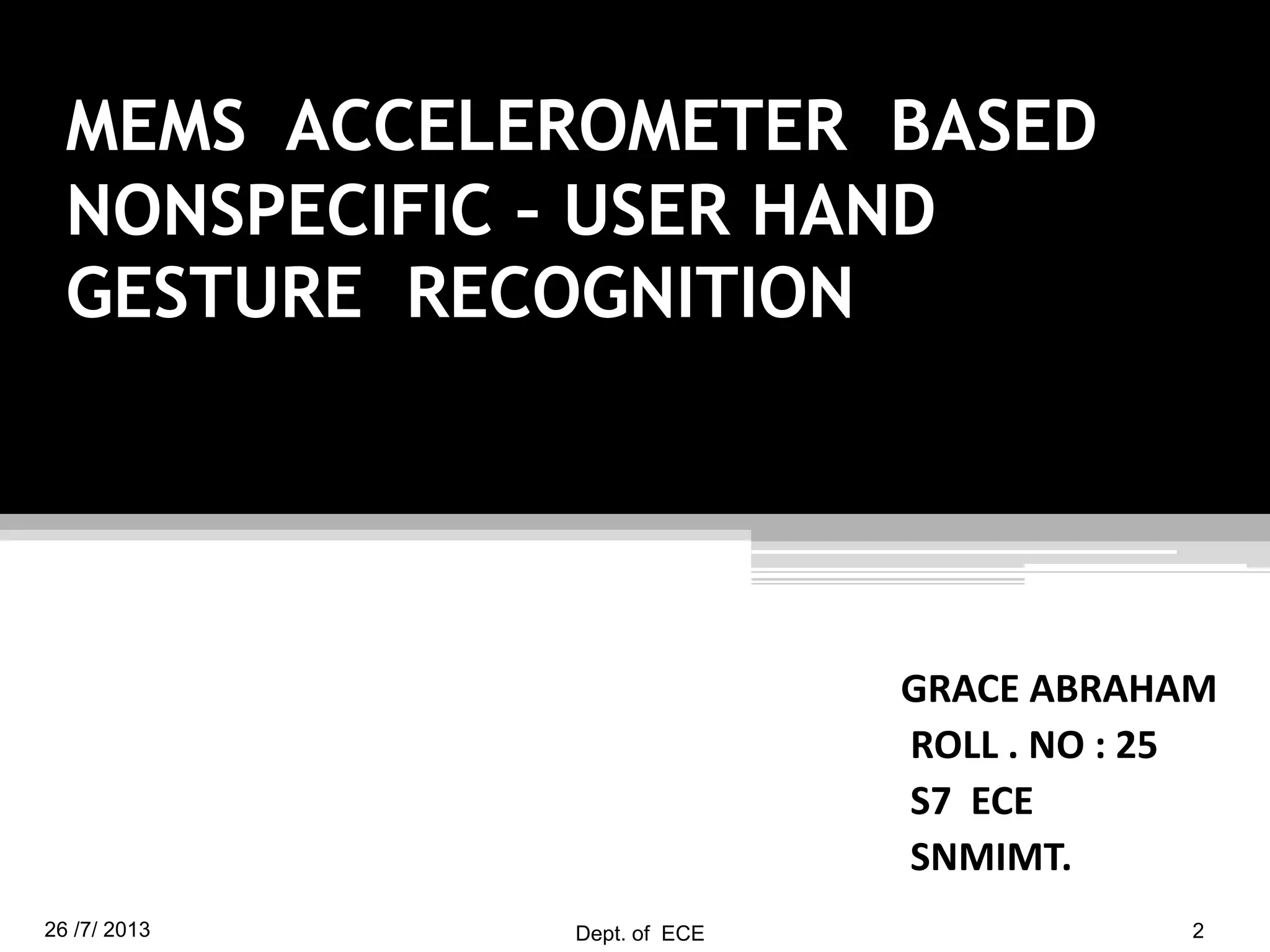 MEMS ACCELEROMETER BASED NONSPECIFIC – USER HAND GESTURE RECOGNITION

GRACE ABRAHAM
ROLL . NO : 25
S7 ECE
SNMIMT.

26 /7/ 2013
Dept. of ECE
2